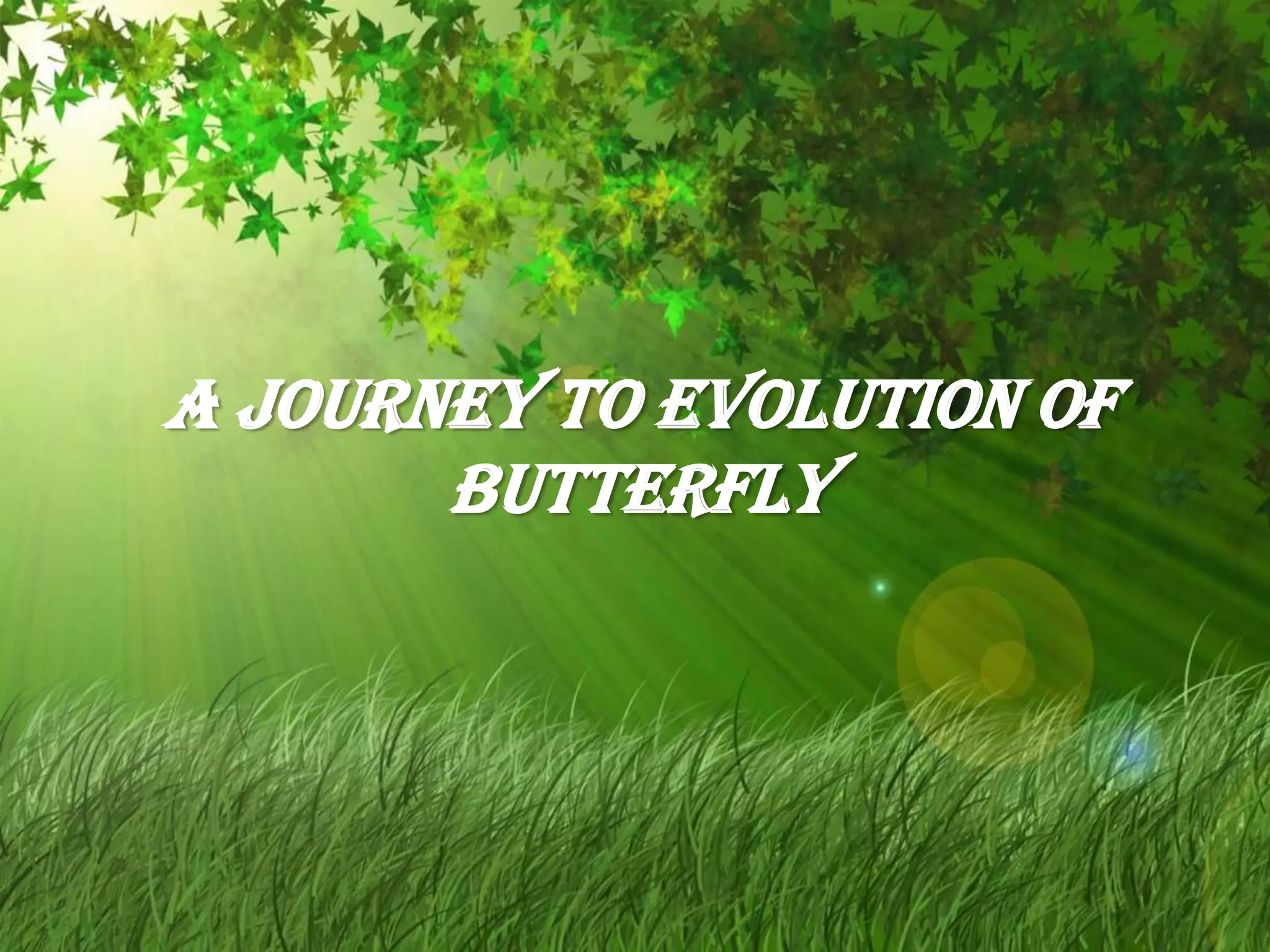 A JOURNEY TO EVOLUTION OF BUTTERFLY